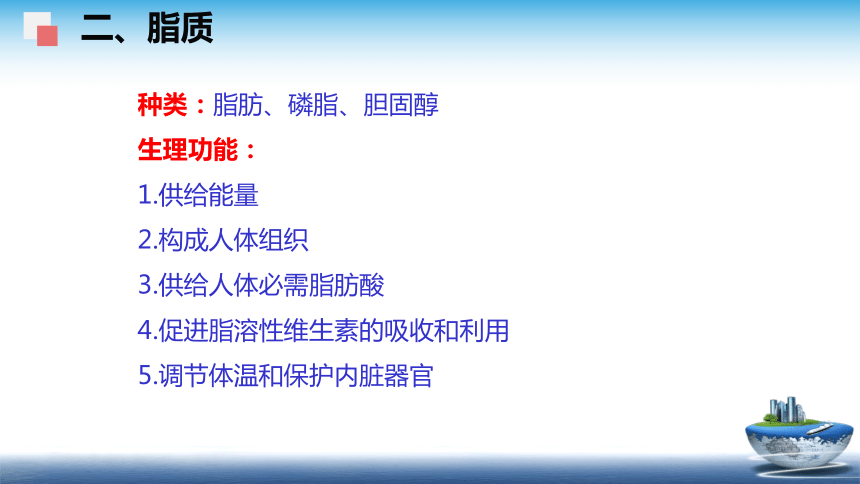 二、脂质

种类：脂肪、磷脂、胆固醇

生理功能：

1.供给能量

2.构成人体组织

3.供给人体必需脂肪酸

4.促进脂溶性维生素的吸收和利用

5.调节体温和保护内脏器官